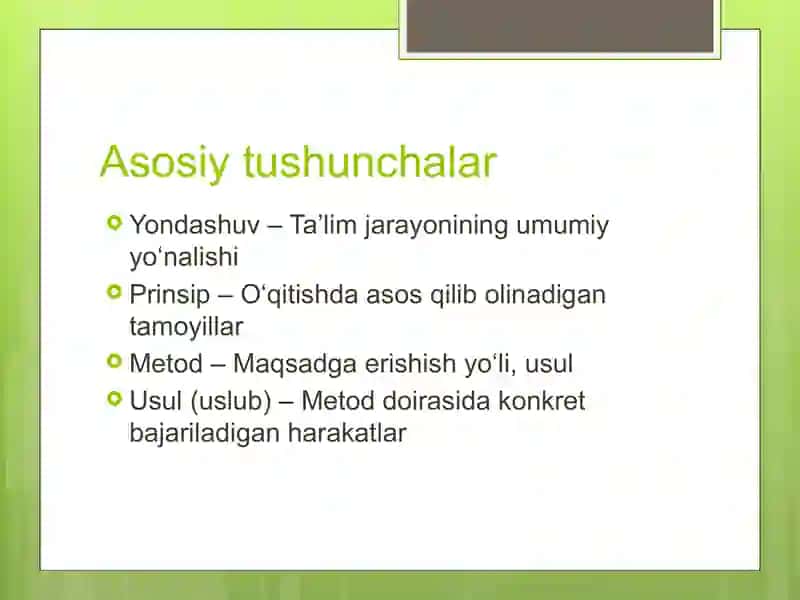 Asosiy tushunchalar

Yondashuv – Ta’lim jarayonining umumiy yo‘nalishi

Prinsip – O‘qitishda asos qilib olinadigan tamoyillar

Metod – Maqsadga erishish yo‘li, usul

Usul (uslub) – Metod doirasida konkret bajariladigan harakatlar